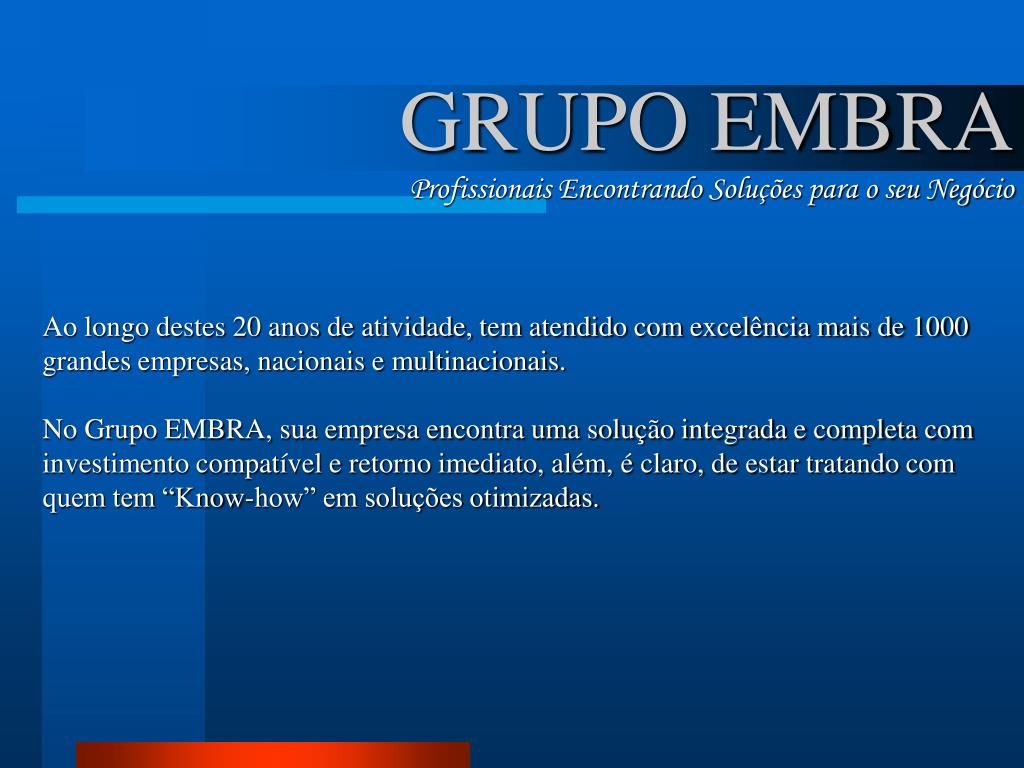 GRUPO EMBRA

Profissionais Encontrando Soluções para o seu Negócio

Ao longo destes 20 anos de atividade, tem atendido com excelência mais de 1000 grandes empresas, nacionais e multinacionais.

No Grupo EMBRA, sua empresa encontra uma solução integrada e completa com investimento compatível e retorno imediato, além, é claro, de estar tratando com quem tem “Know-how” em soluções otimizadas.